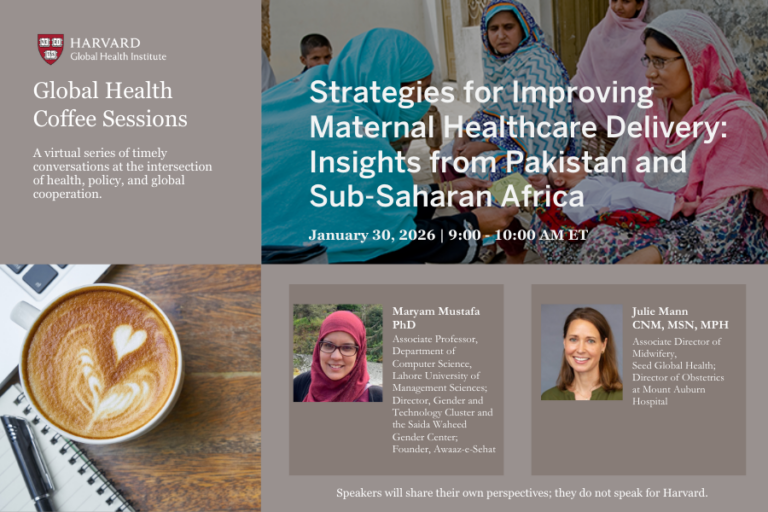 HARVARD
Global Health Institute

Global Health Coffee Sessions

A virtual series of timely conversations at the intersection of health, policy, and global cooperation.

Strategies for Improving Maternal Healthcare Delivery: Insights from Pakistan and Sub-Saharan Africa

January 30, 2026 | 9:00 - 10:00 AM ET

Maryam Mustafa
PhD

Associate Professor, Department of Computer Science, Lahore University of Management Sciences; Director, Gender and Technology Cluster and the Saida Waheed Gender Center; Founder, Awaaz-e-Sehat

Julie Mann
CNM, MSN, MPH

Associate Director of Midwifery, Seed Global Health; Director of Obstetrics at Mount Auburn Hospital

Speakers will share their own perspectives; they do not speak for Harvard.